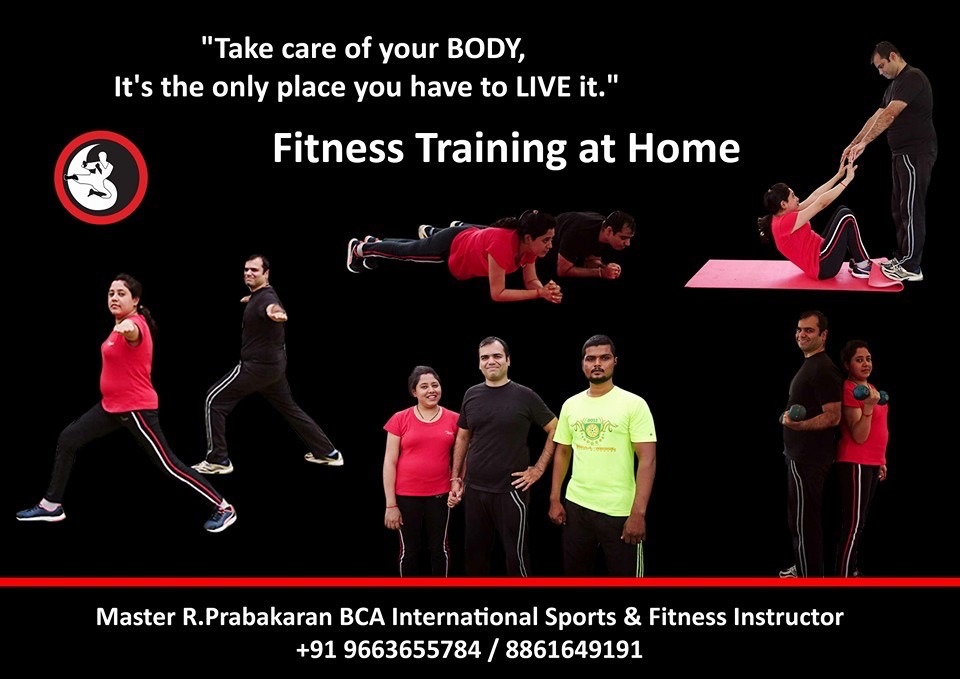 "Take care of your BODY,
It's the only place you have to LIVE it."

Fitness Training at Home

Master R.Prabakaran BCA International Sports & Fitness Instructor
+91 9663655784 / 8861649191